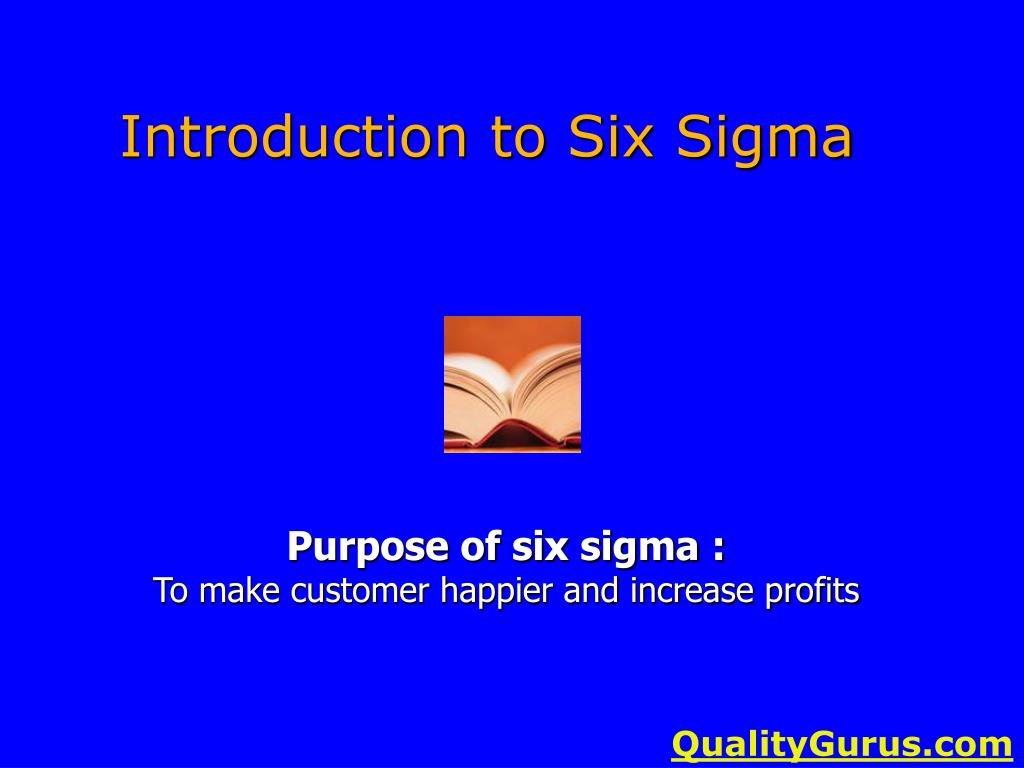 Introduction to Six Sigma

Purpose of six sigma :
To make customer happier and increase profits

QualityGurus.com